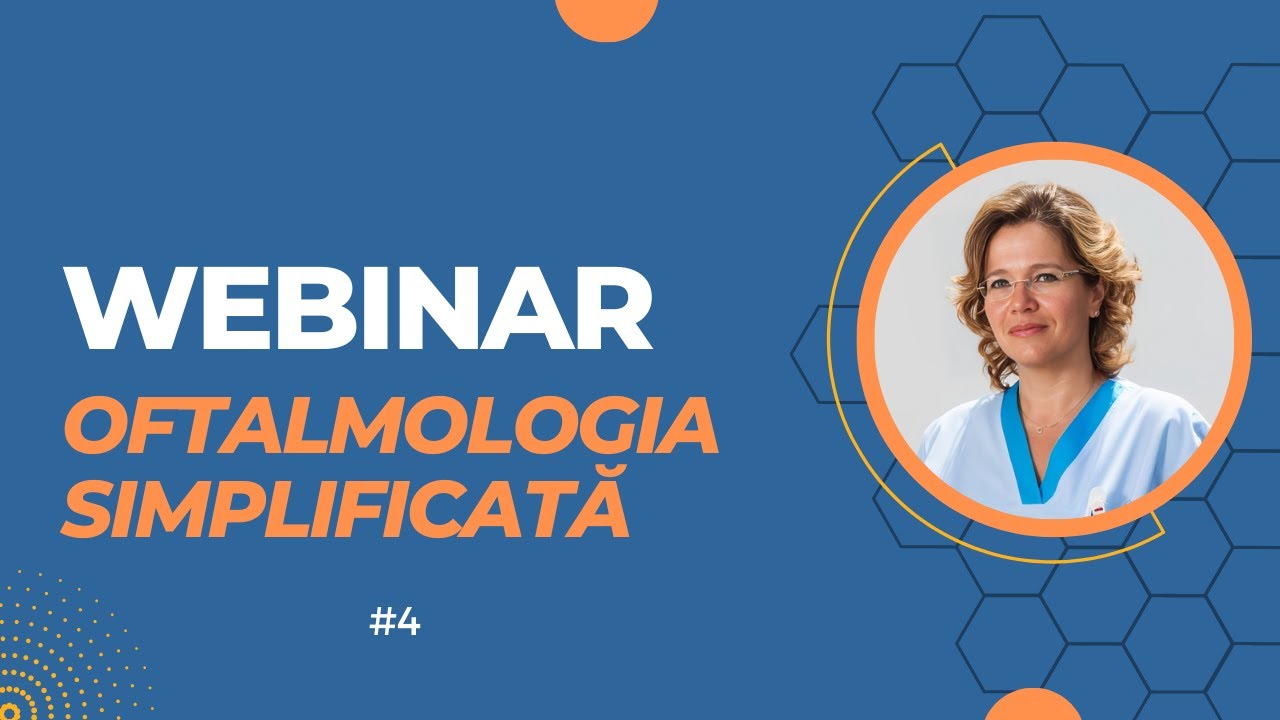 WEBINAR
OFTALMOLOGIA SIMPLIFICATĂ

#4